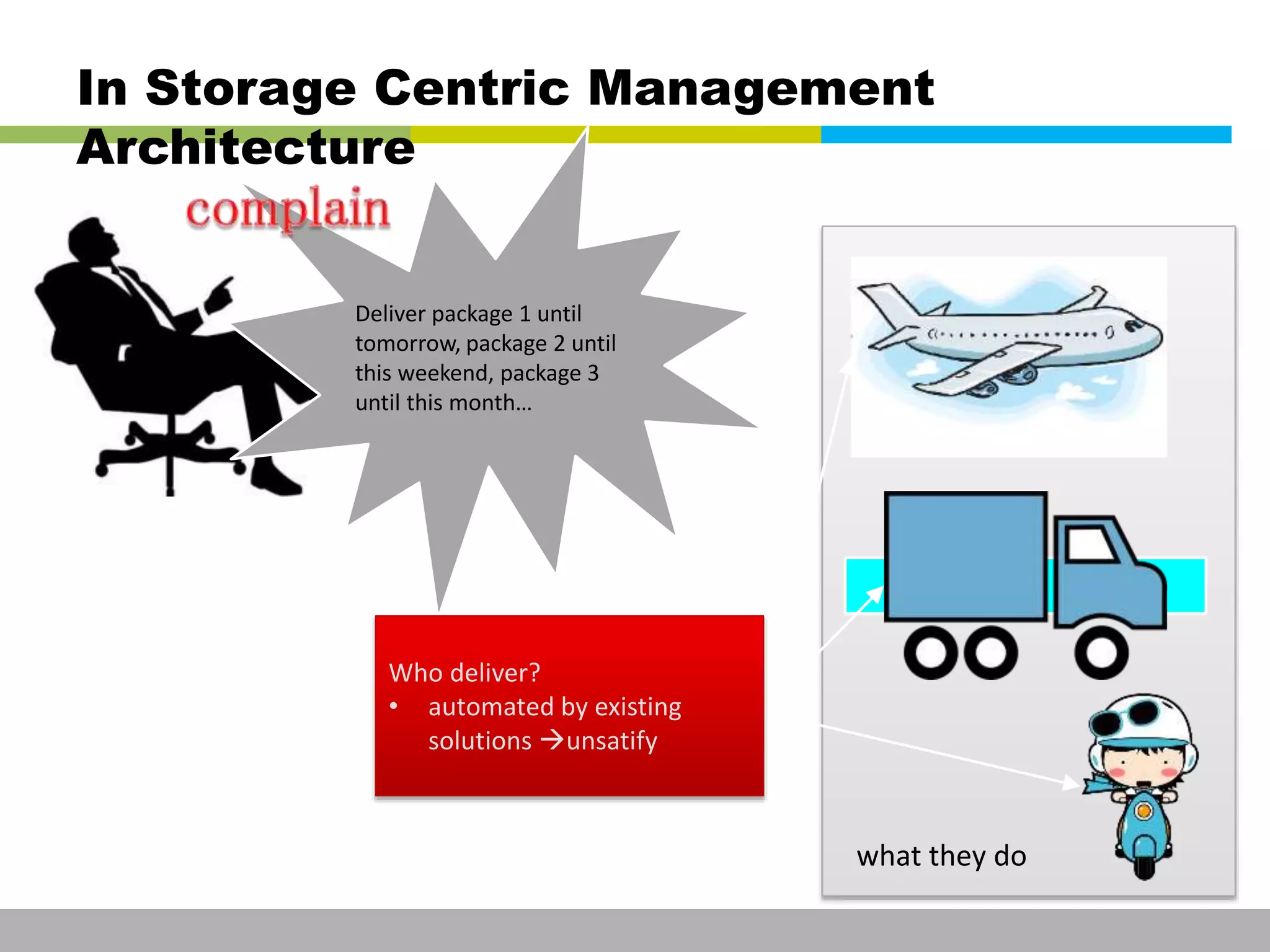 In Storage Centric Management Architecture

complain

Deliver package 1 until tomorrow, package 2 until this weekend, package 3 until this month…

Who deliver?
• automated by existing solutions →unsatify

what they do